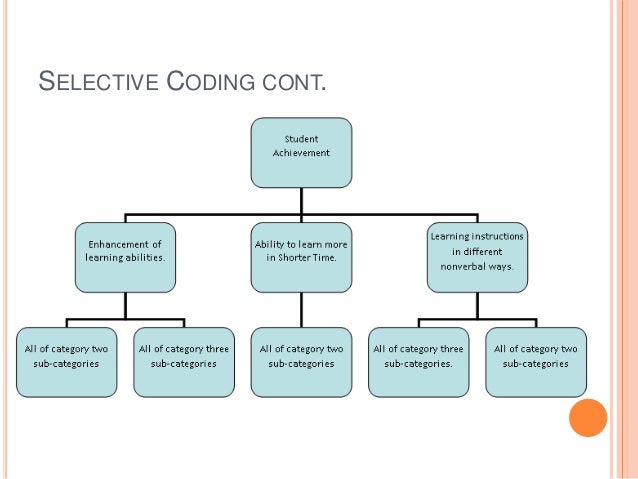 SELECTIVE CODING CONT.

Student Achievement

Enhancement of learning abilities.

Ability to learn more in Shorter Time.

Learning instructions in different nonverbal ways.

All of category two sub-categories

All of category three sub-categories

All of category two sub-categories

All of category three sub-categories.

All of category two sub-categories